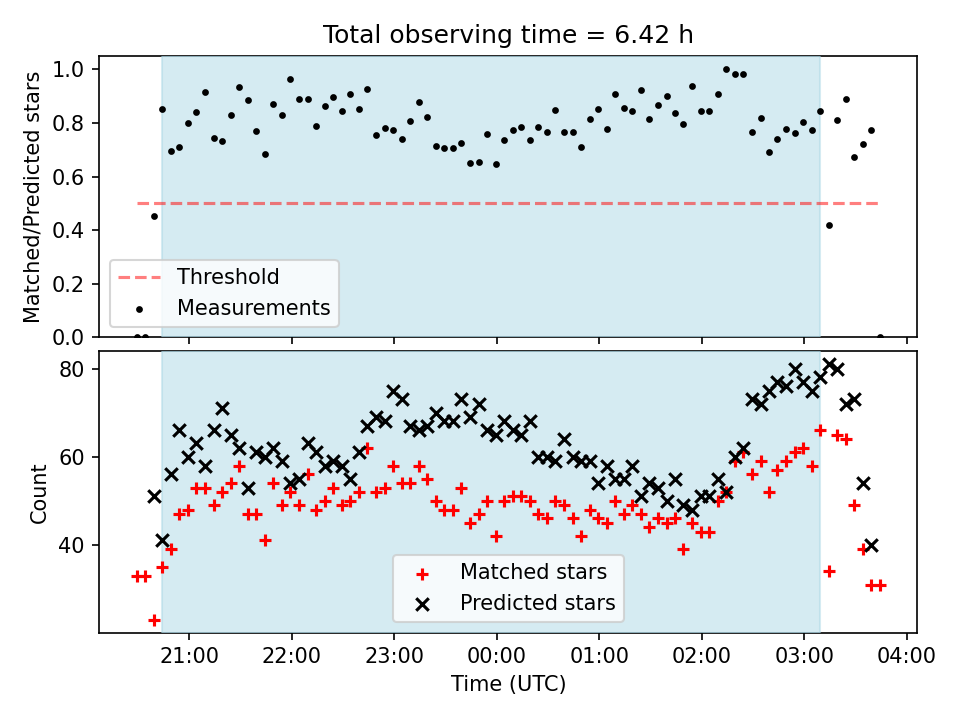 Total observing time = 6.42 h

Matched/Predicted stars

1.0
0.8
0.6
0.4
0.2
0.0

Threshold
Measurements

Count

80
60
40

Matched stars
Predicted stars

21:00 22:00 23:00 00:00 01:00 02:00 03:00 04:00

Time (UTC)